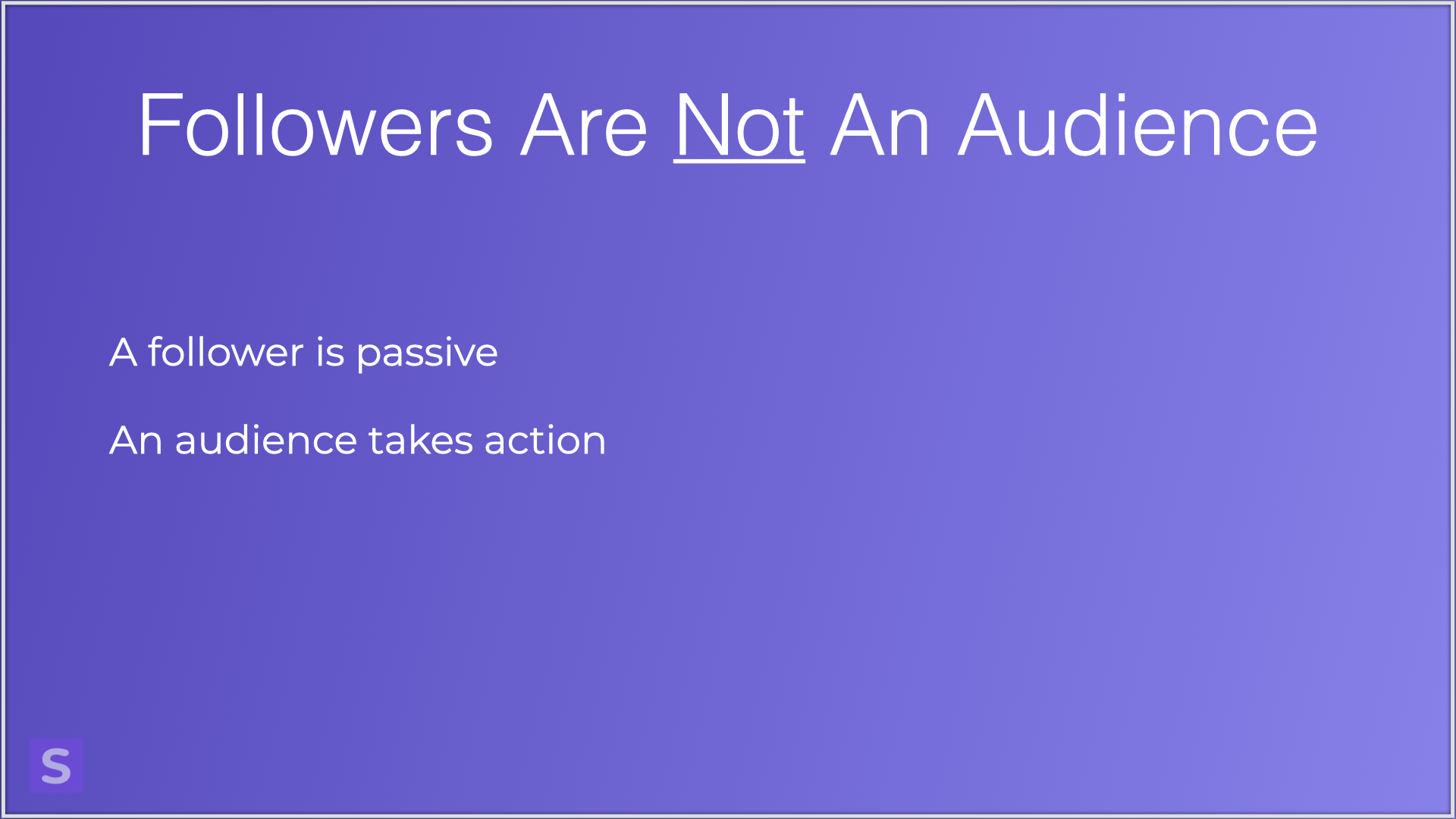 Followers Are Not An Audience

A follower is passive

An audience takes action

S